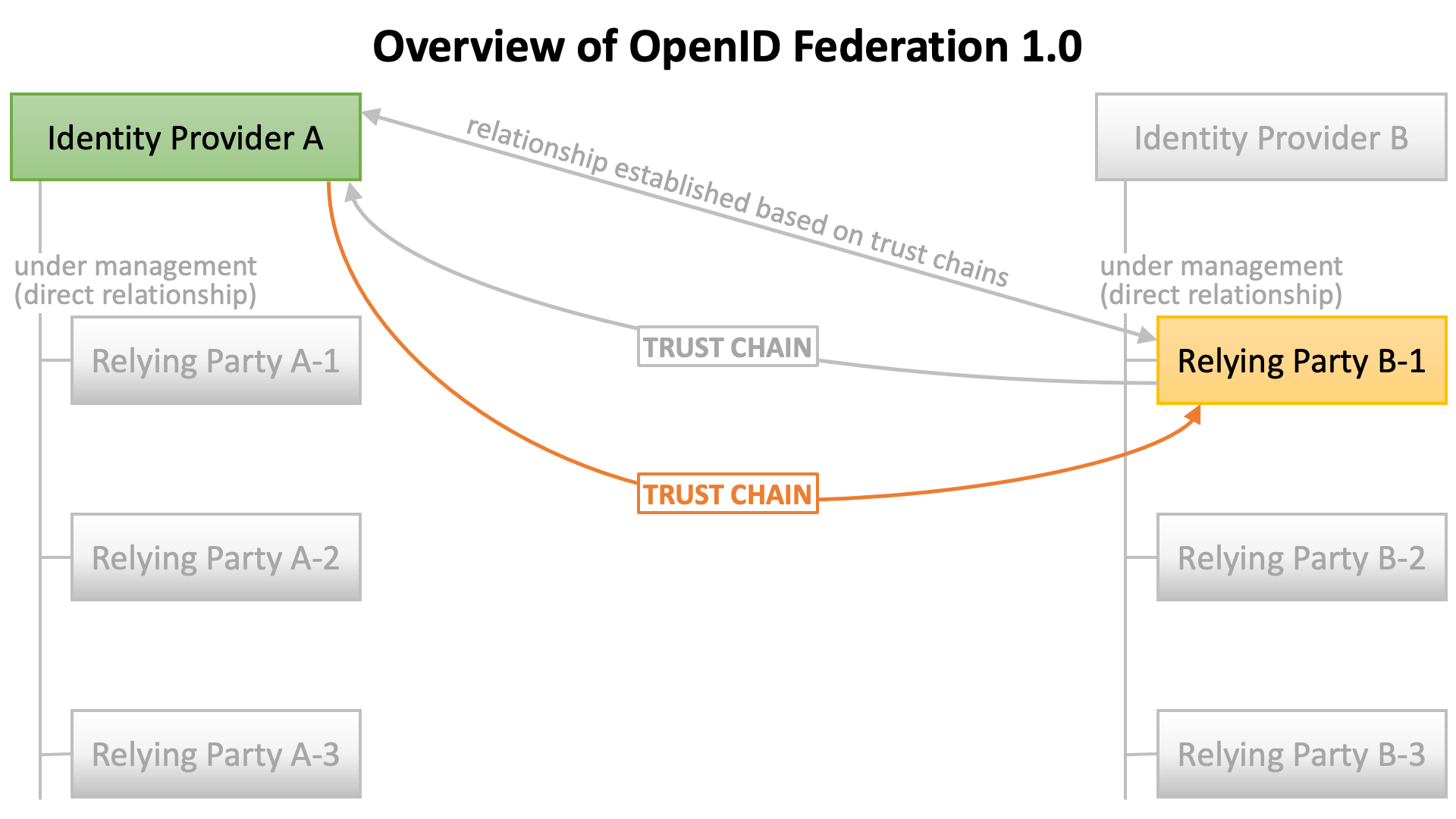 Overview of OpenID Federation 1.0

Identity Provider A

relationship established based on trust chains

Identity Provider B

under management (direct relationship)

under management (direct relationship)

Relying Party A-1

TRUST CHAIN

Relying Party B-1

TRUST CHAIN

Relying Party A-2

Relying Party B-2

Relying Party A-3

Relying Party B-3